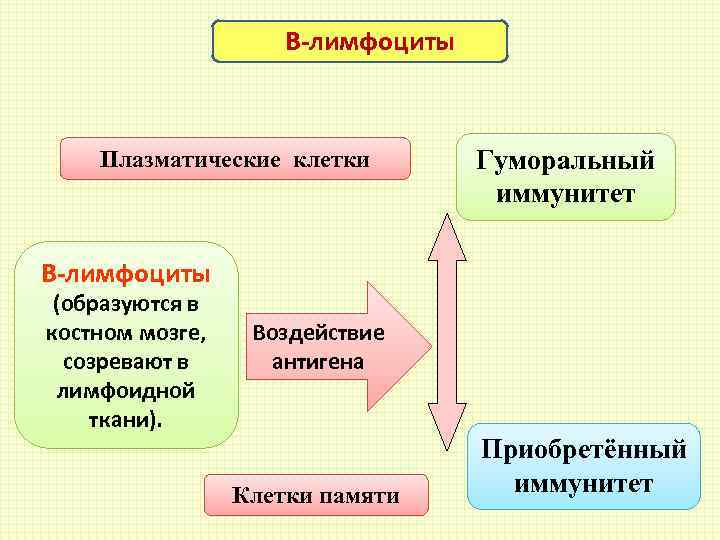 В-лимфоциты

Плазматические клетки

Гуморальный иммунитет

В-лимфоциты (образуются в костном мозге, созревают в лимфоидной ткани).

Воздействие антигена

Приобретённый иммунитет

Клетки памяти